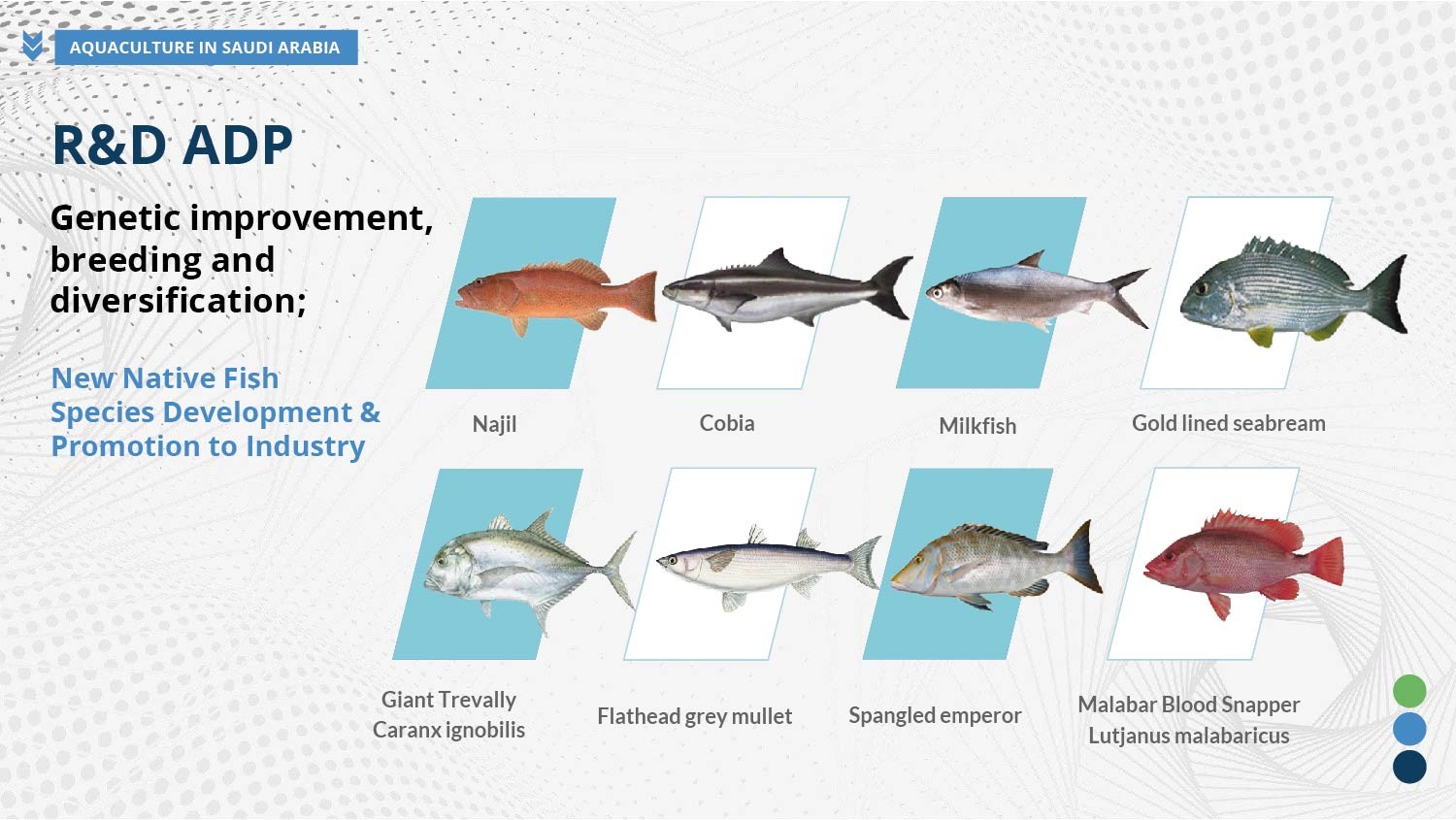 AQUACULTURE IN SAUDI ARABIA

R&D ADP

Genetic improvement, breeding and diversification;

New Native Fish Species Development & Promotion to Industry

Najil

Cobia

Milkfish

Gold lined seabream

Giant Trevally
Caranx ignobilis

Flathead grey mullet

Spangled emperor

Malabar Blood Snapper
Lutjanus malabaricus